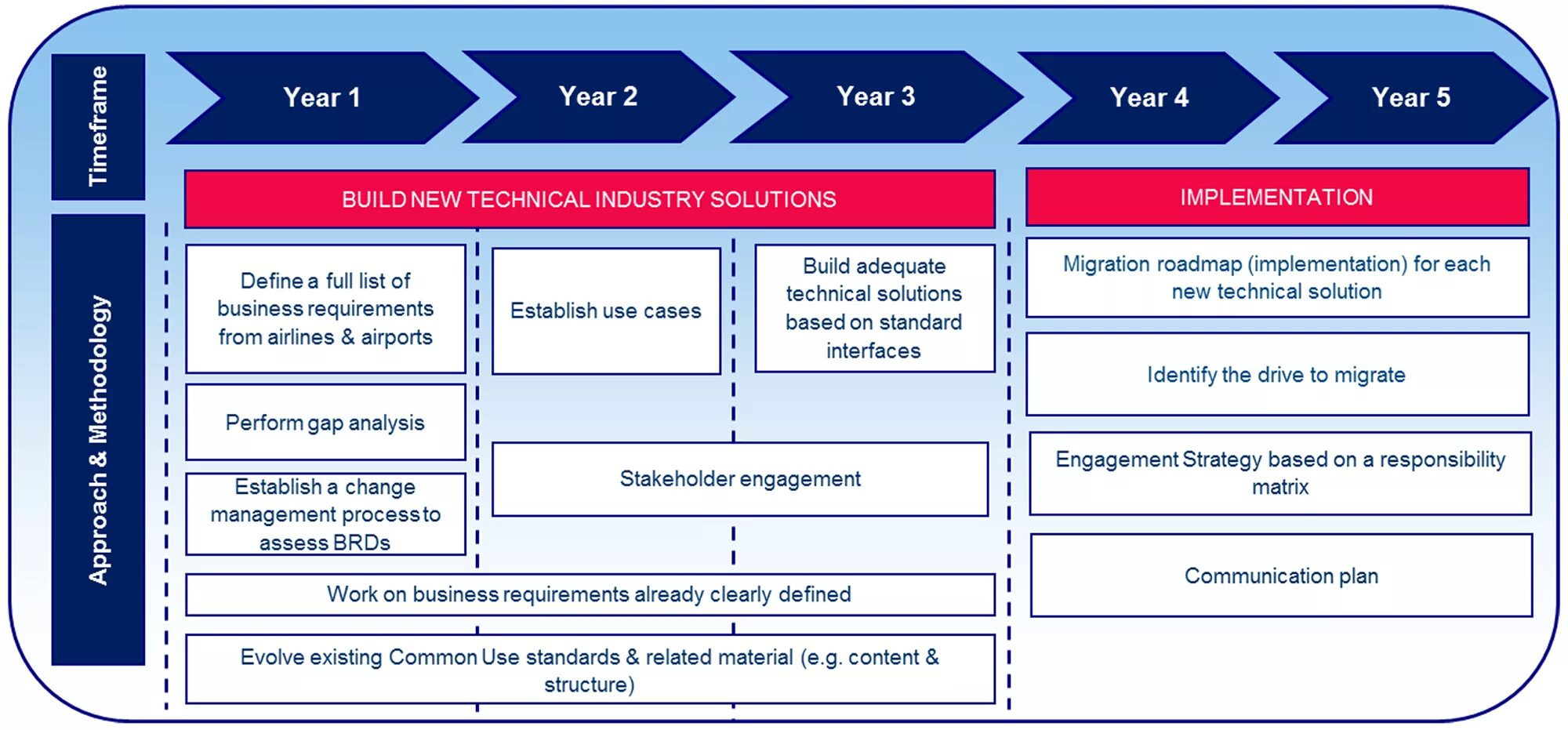 Timeframe

Year 1

Year 2

Year 3

Year 4

Year 5

Approach & Methodology

BUILD NEW TECHNICAL INDUSTRY SOLUTIONS

Define a full list of business requirements from airlines & airports

Establish use cases

Build adequate technical solutions based on standard interfaces

Perform gap analysis

Establish a change management process to assess BRDs

Stakeholder engagement

Work on business requirements already clearly defined

Evolve existing Common Use standards & related material (e.g. content & structure)

IMPLEMENTATION

Migration roadmap (implementation) for each new technical solution

Identify the drive to migrate

Engagement Strategy based on a responsibility matrix

Communication plan